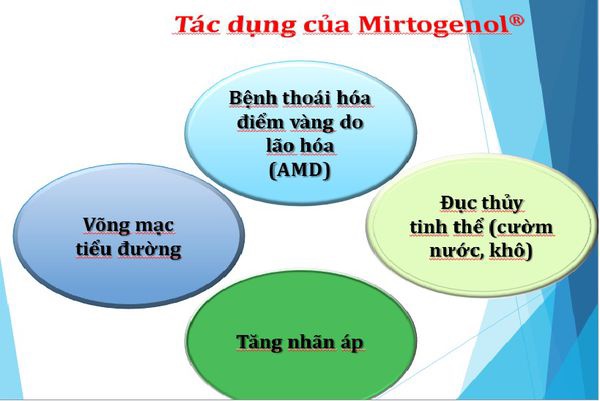 Tác dụng của Mirtogenol®

Bệnh thoái hóa điểm vàng do lão hóa (AMD)

Võng mạc tiểu đường

Đục thủy tinh thể (cườm nước, khô)

Tăng nhãn áp